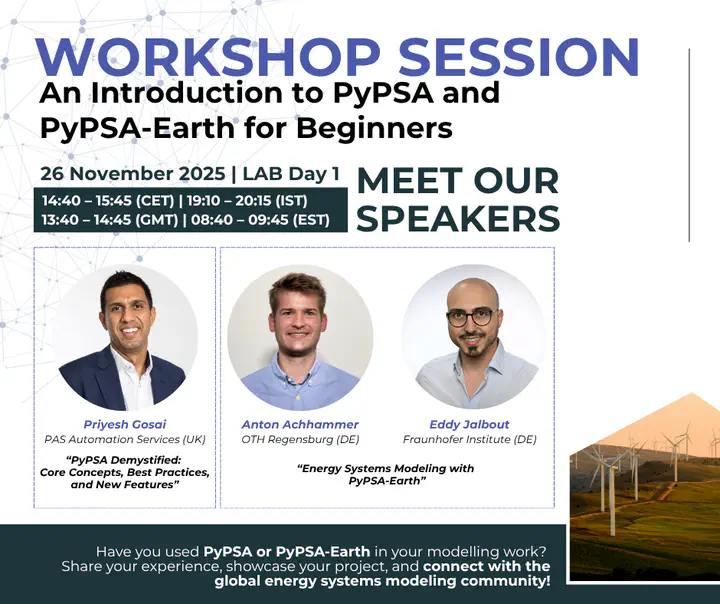 WORKSHOP SESSION
An Introduction to PyPSA and PyPSA-Earth for Beginners

26 November 2025 | LAB Day 1
14:40 – 15:45 (CET) | 19:10 – 20:15 (IST)
13:40 – 14:45 (GMT) | 08:40 – 09:45 (EST)

MEET OUR SPEAKERS

Priyesh Gosai
PAS Automation Services (UK)

"PyPSA Demystified: Core Concepts, Best Practices, and New Features"

Anton Achhammer
OTH Regensburg (DE)

Eddy Jalbout
Fraunhofer Institute (DE)

"Energy Systems Modeling with PyPSA-Earth"

Have you used PyPSA or PyPSA-Earth in your modelling work? Share your experience, showcase your project, and connect with the global energy systems modeling community!